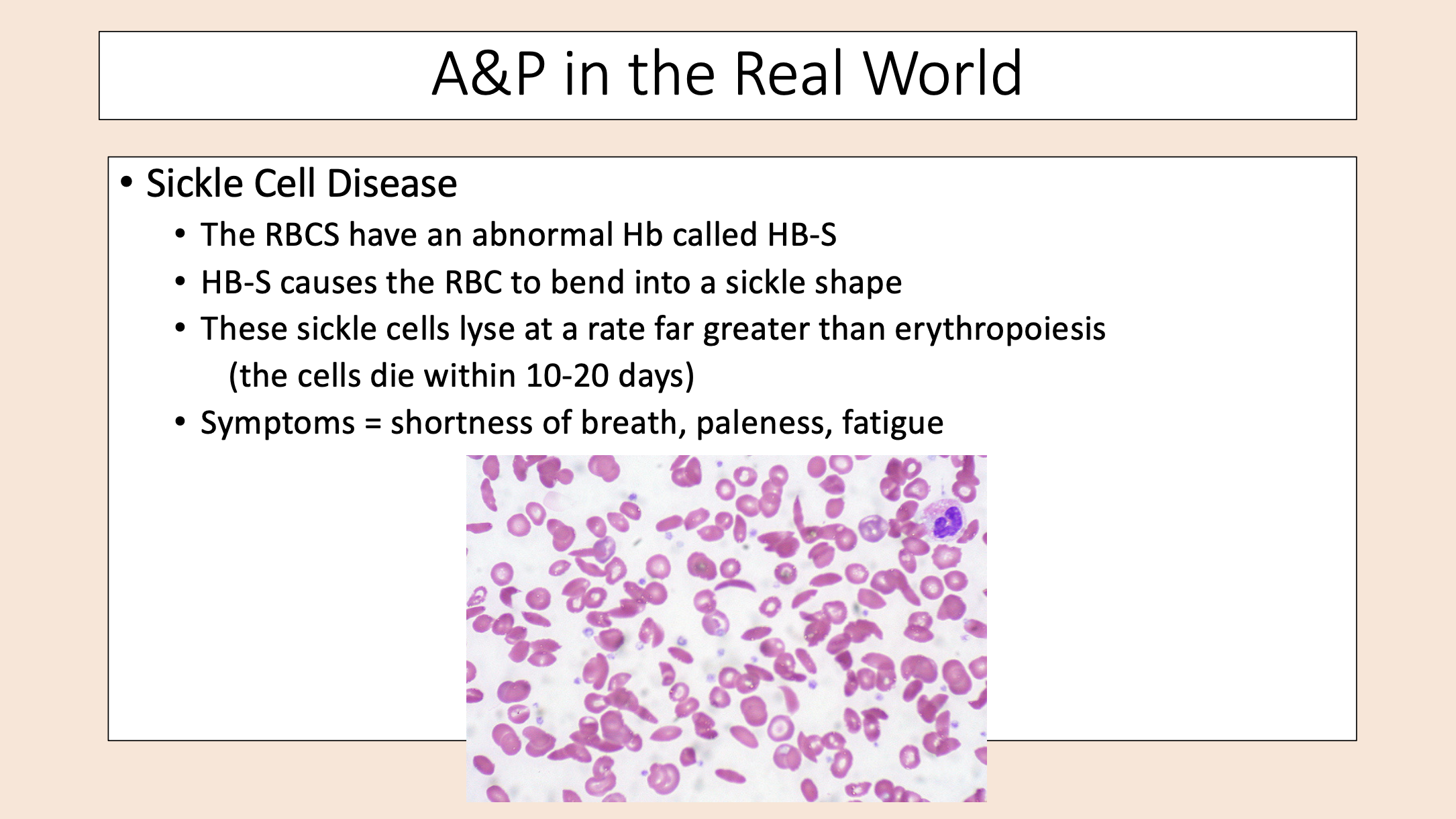 A&P in the Real World

• Sickle Cell Disease
  • The RBCS have an abnormal Hb called HB-S
  • HB-S causes the RBC to bend into a sickle shape
  • These sickle cells lyse at a rate far greater than erythropoiesis (the cells die within 10-20 days)
  • Symptoms = shortness of breath, paleness, fatigue